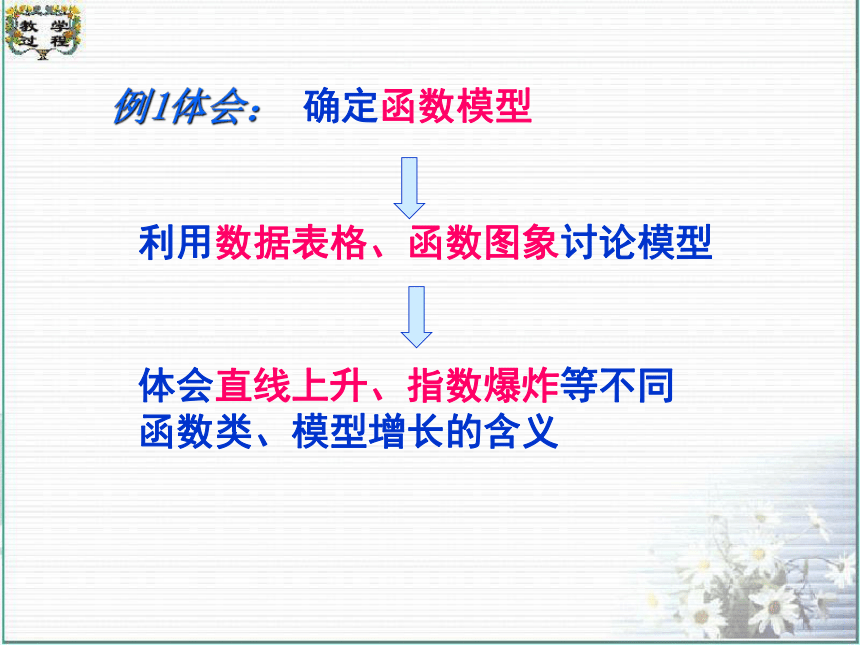 教学过程

例1体会： 确定函数模型

利用数据表格、函数图象讨论模型

体会直线上升、指数爆炸等不同函数类、模型增长的含义